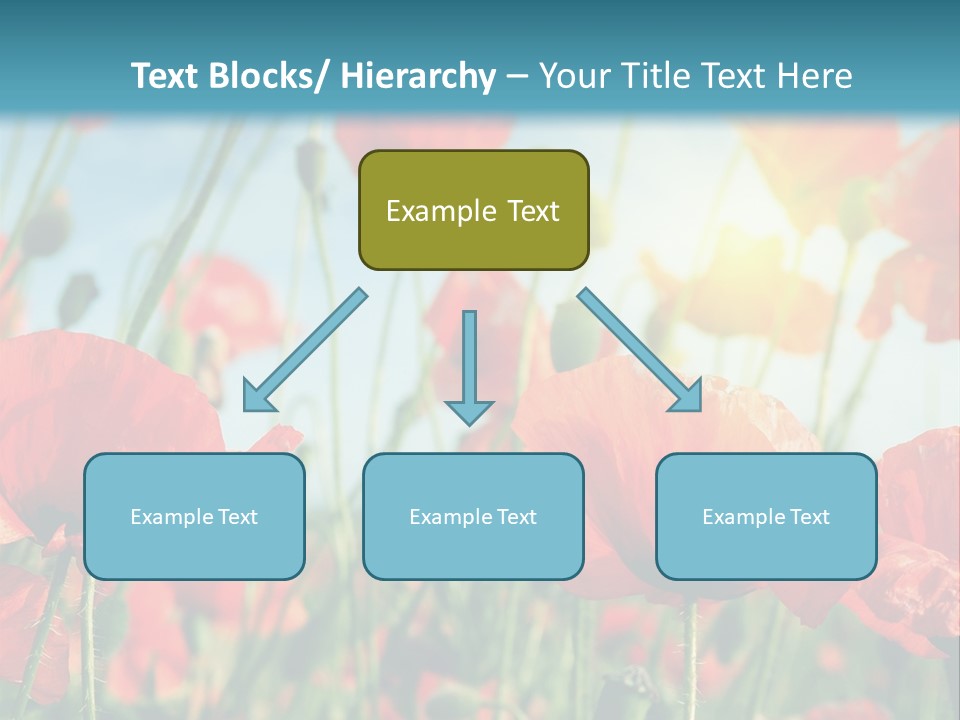 Text Blocks/ Hierarchy – Your Title Text Here

Example Text

Example Text

Example Text

Example Text